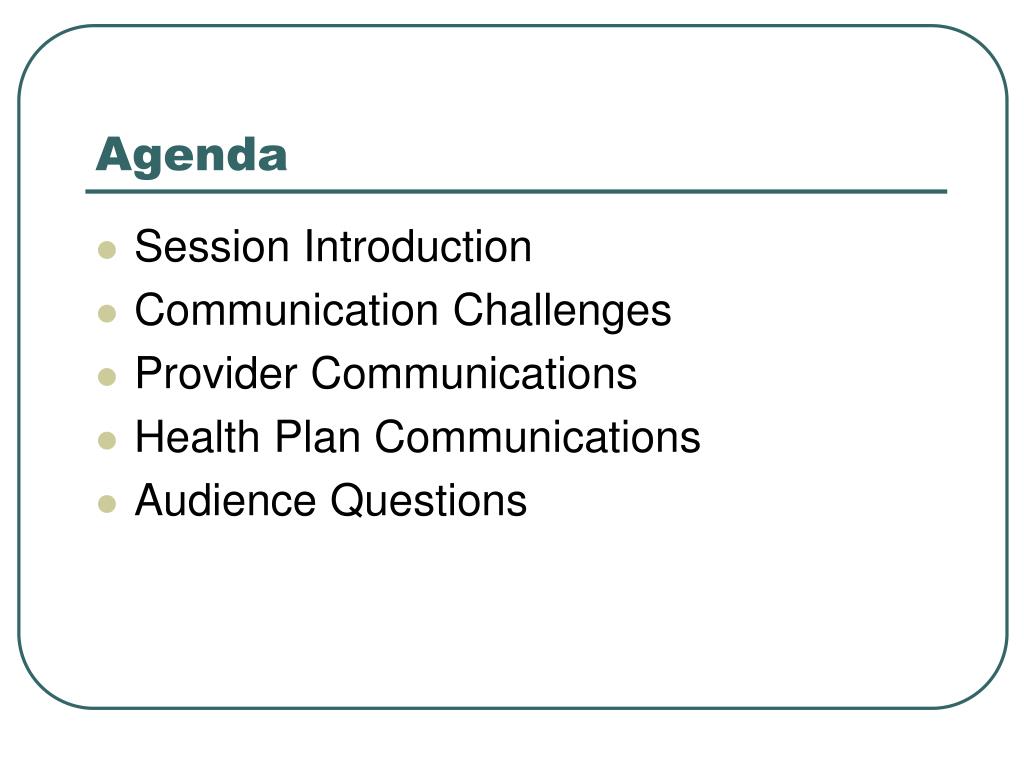 Agenda

- Session Introduction
- Communication Challenges
- Provider Communications
- Health Plan Communications
- Audience Questions